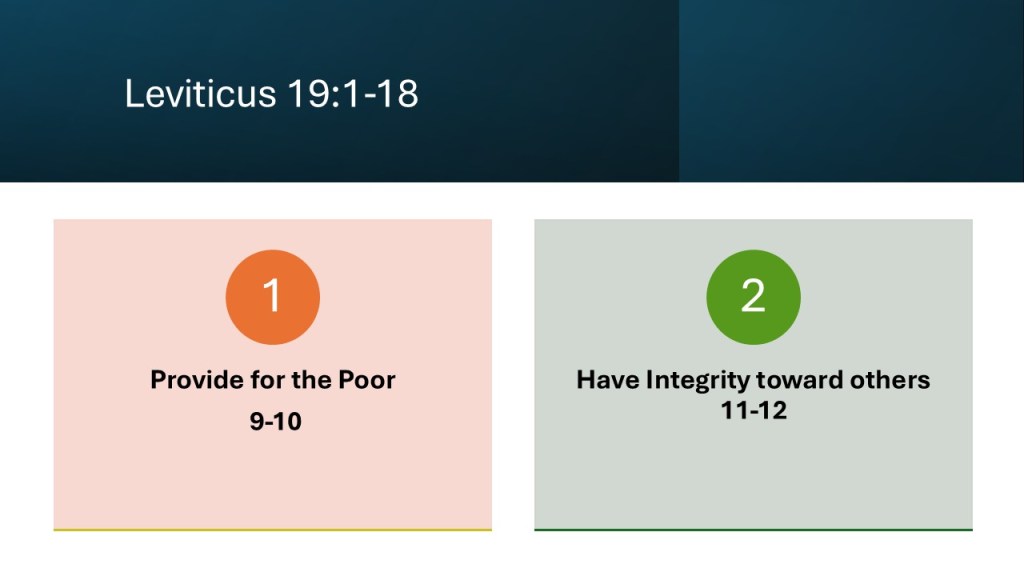 Leviticus 19:1-18

1

Provide for the Poor
9-10

2

Have Integrity toward others
11-12